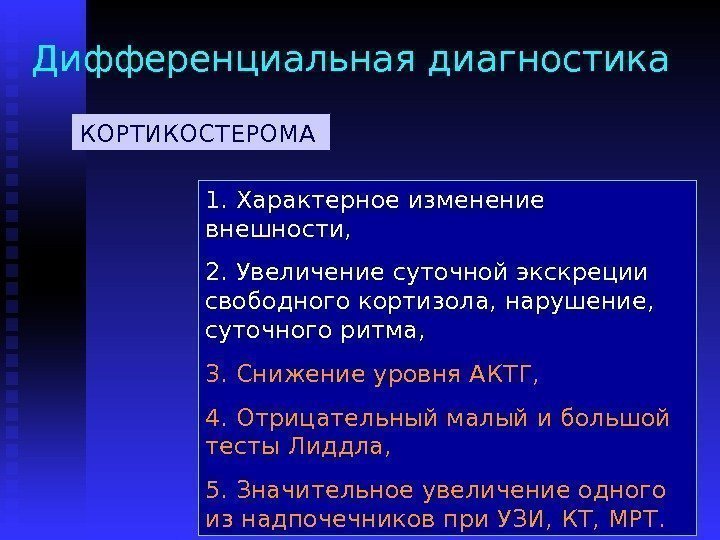 Дифференциальная диагностика

КОРТИКОСТЕРОМА

1. Характерное изменение внешности,

2. Увеличение суточной экскреции свободного кортизола, нарушение, суточного ритма,

3. Снижение уровня АКТГ,

4. Отрицательный малый и большой тесты Лиддла,

5. Значительное увеличение одного из надпочечников при УЗИ, КТ, МРТ.